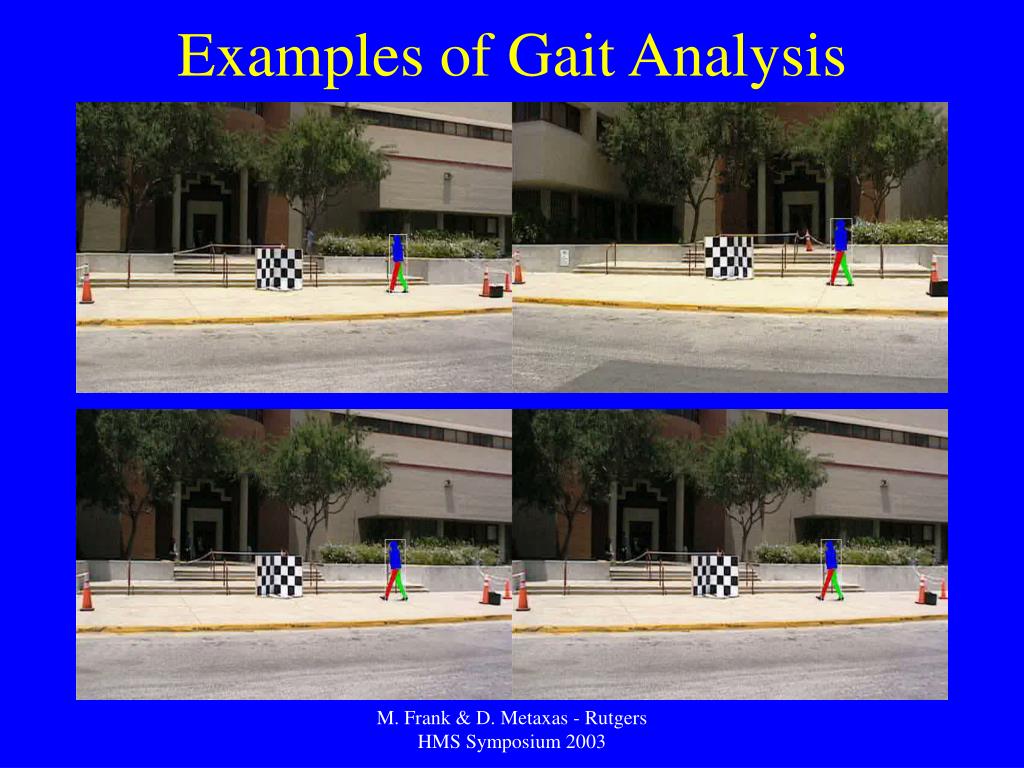 Examples of Gait Analysis

M. Frank & D. Metaxas - Rutgers
HMS Symposium 2003